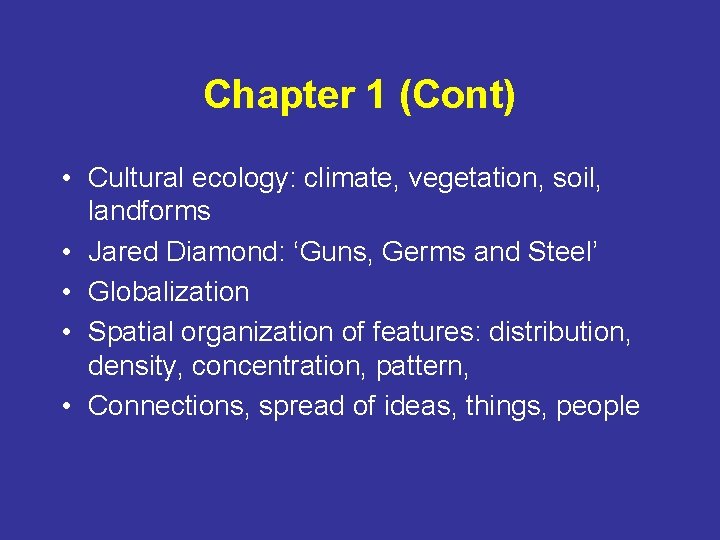 Chapter 1 (Cont)

• Cultural ecology: climate, vegetation, soil, landforms
• Jared Diamond: ‘Guns, Germs and Steel’
• Globalization
• Spatial organization of features: distribution, density, concentration, pattern,
• Connections, spread of ideas, things, people